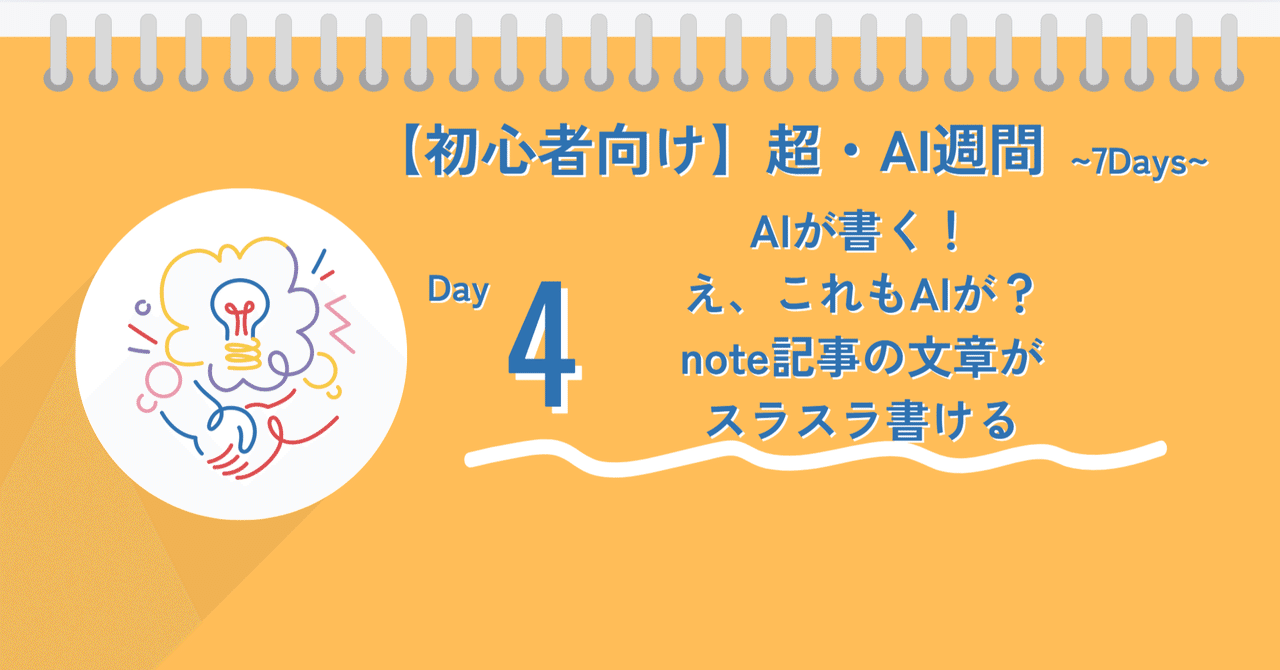 【初心者向け】超・AI週間 ~7Days~

Day 4

AIが書く！
え、これもAIが？
note記事の文章が
スラスラ書ける